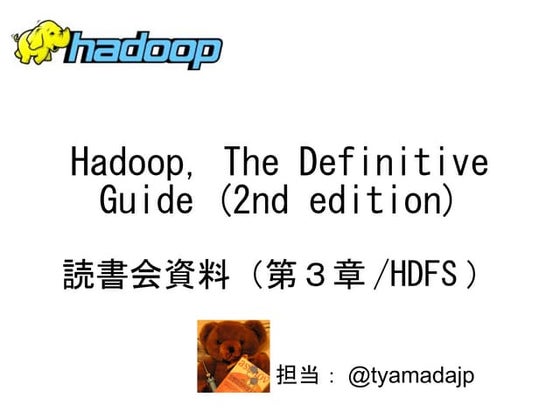 hadoop

Hadoop, The Definitive Guide (2nd edition)

読書会資料（第３章/HDFS）

担当：@tyamadajp